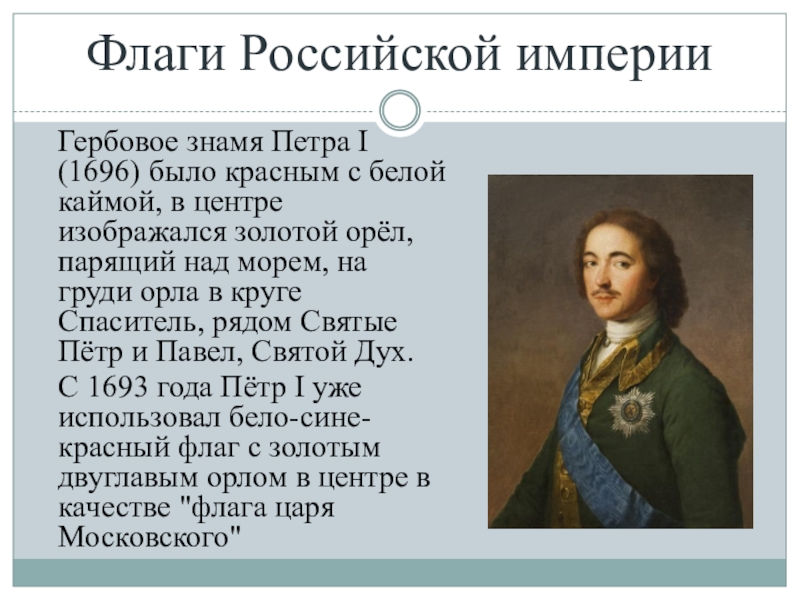 Флаги Российской империи

Гербовое знамя Петра I (1696) было красным с белой каймой, в центре изображался золотой орёл, парящий над морем, на груди орла в круге Спаситель, рядом Святые Пётр и Павел, Святой Дух.

С 1693 года Пётр I уже использовал бело-сине-красный флаг с золотым двуглавым орлом в центре в качестве "флага царя Московского"